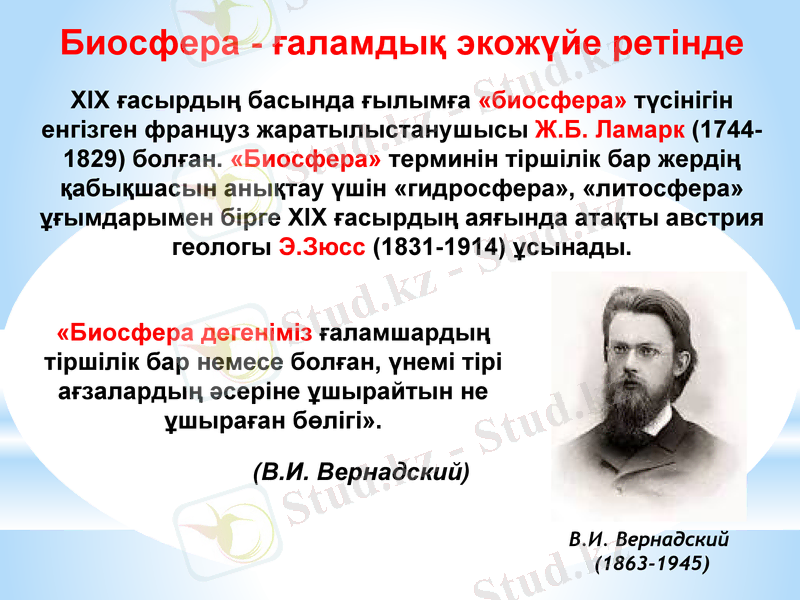 Биосфера - ғаламдық экожүйе ретінде

XIX ғасырдың басында ғылымға «биосфера» түсінігін енгізген француз жаратылыстанушысы Ж.Б. Ламарк (1744-1829) болған. «Биосфера» терминін тіршілік бар жердің қабықшасын анықтау үшін «гидросфера», «литосфера» ұғымдарымен бірге XIX ғасырдың аяғында атақты австрия геологы Э.Зюсс (1831-1914) ұсынады.

«Биосфера дегеніміз ғаламшардың тіршілік бар немесе болған, үнемі тірі ағзалардың әсеріне ұшырайтын не ұшыраған бөлігі».

(В.И. Вернадский)

В.И. Вернадский (1863-1945)

Stud.kz - Stud.kz